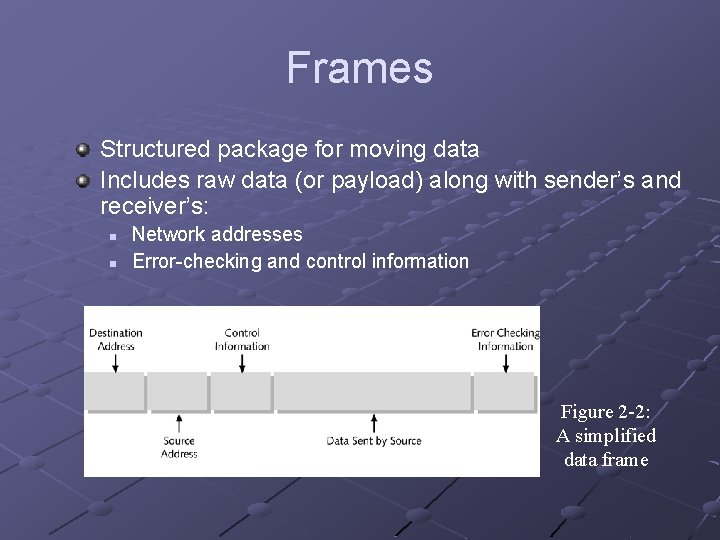 Frames

Structured package for moving data

Includes raw data (or payload) along with sender's and receiver's:

Network addresses

Error-checking and control information

Destination Address

Control Information

Error Checking Information

Source Address

Data Sent by Source

Figure 2-2: A simplified data frame